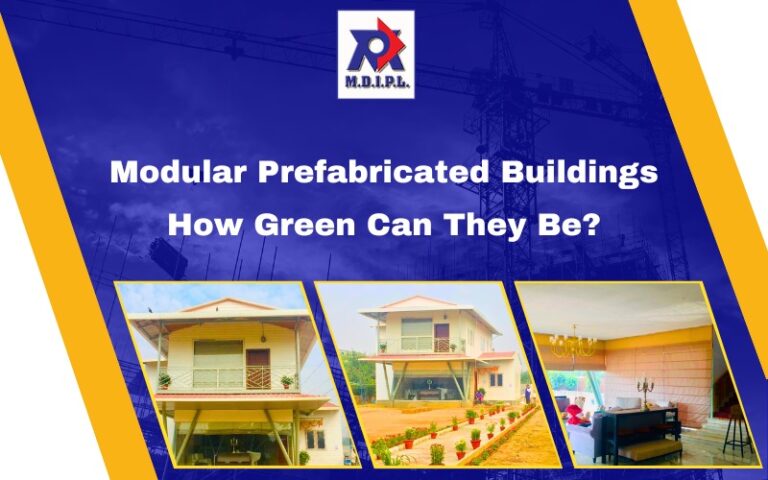 M.D.I.P.L.

Modular Prefabricated Buildings
How Green Can They Be?